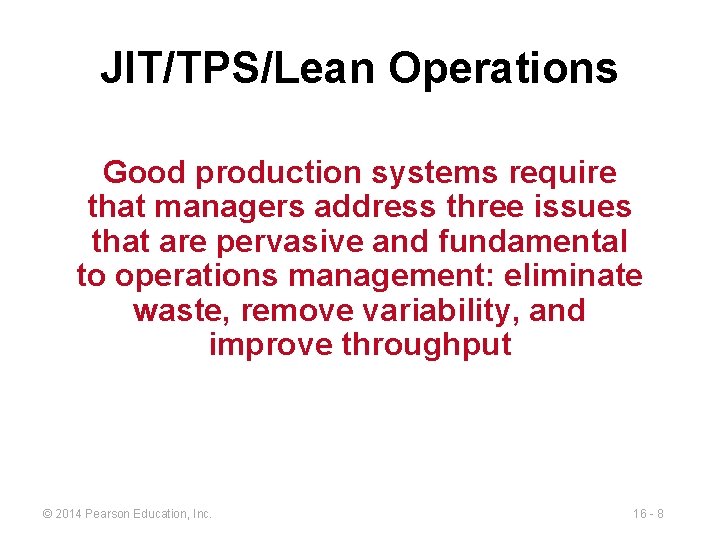 JIT/TPS/Lean Operations

Good production systems require that managers address three issues that are pervasive and fundamental to operations management: eliminate waste, remove variability, and improve throughput

© 2014 Pearson Education, Inc.

16 - 8